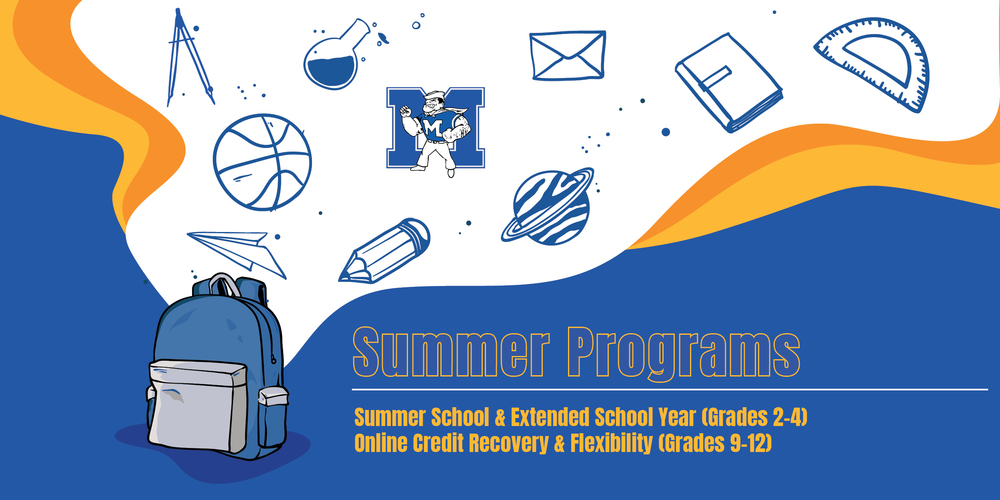 M

Summer Programs

Summer School & Extended School Year (Grades 2-4)
Online Credit Recovery & Flexibility (Grades 9-12)